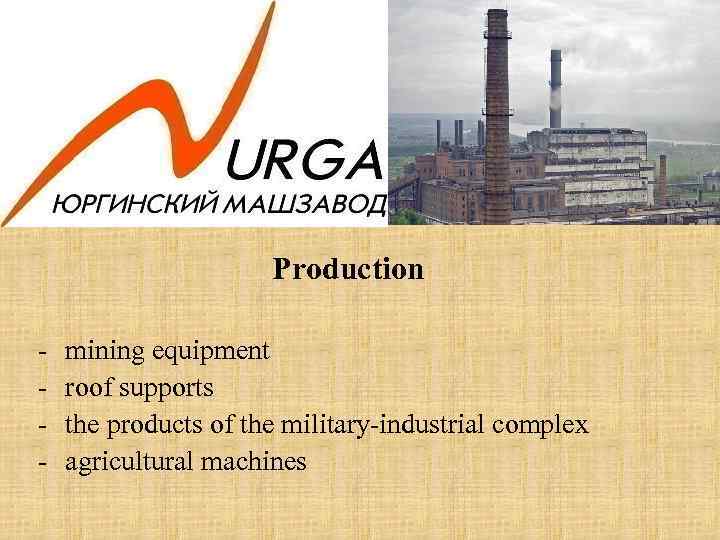 URGA
ЮРГИНСКИЙ МАШЗАВОД

Production

- mining equipment
- roof supports
- the products of the military-industrial complex
- agricultural machines